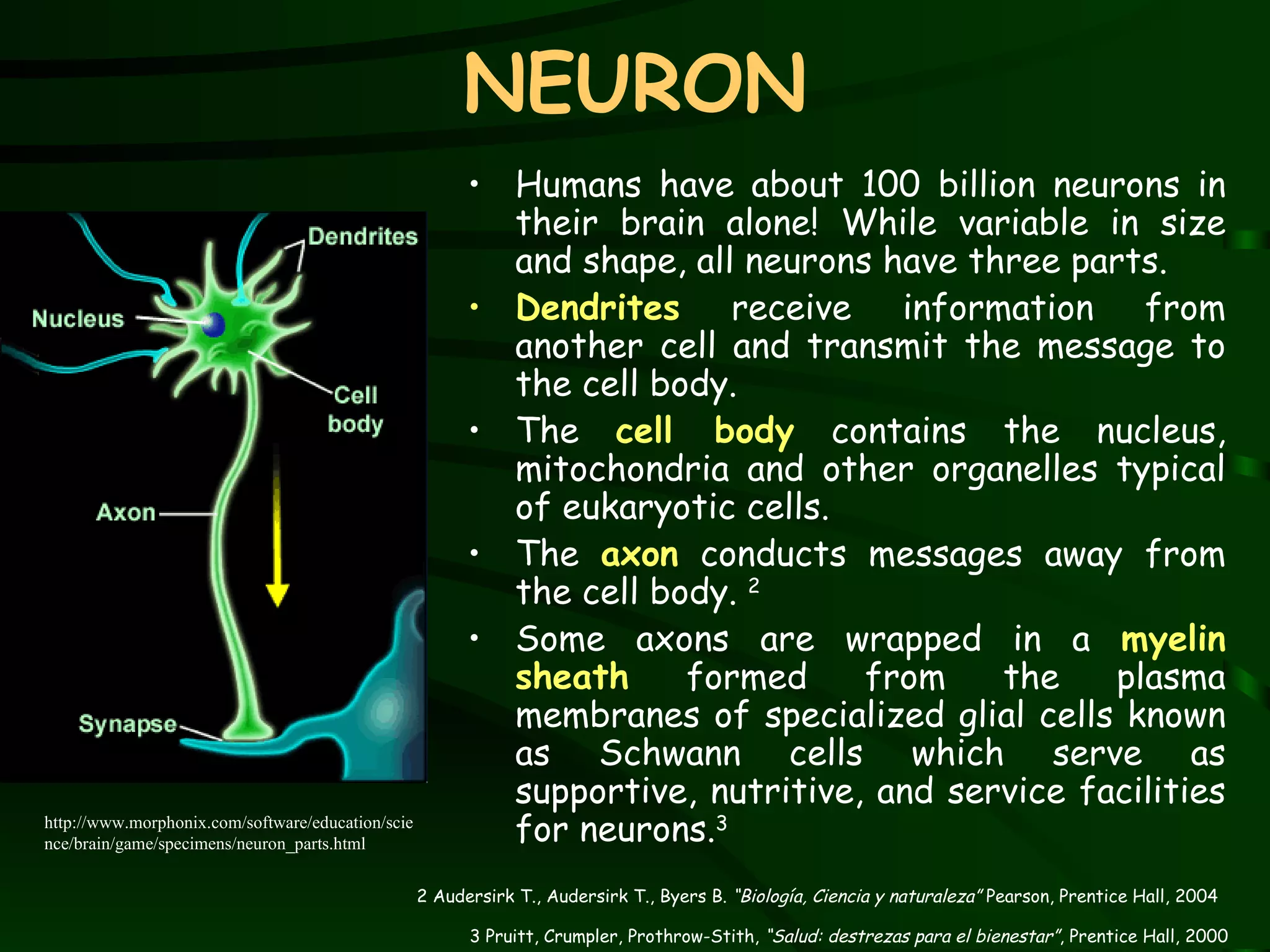 NEURON

Dendrites

Nucleus

Cell body

Axon

Synapse

http://www.morphonix.com/software/education/science/brain/game/specimens/neuron_parts.html

• Humans have about 100 billion neurons in their brain alone! While variable in size and shape, all neurons have three parts.

• Dendrites receive information from another cell and transmit the message to the cell body.

• The cell body contains the nucleus, mitochondria and other organelles typical of eukaryotic cells.

• The axon conducts messages away from the cell body. $^2$

• Some axons are wrapped in a myelin sheath formed from the plasma membranes of specialized glial cells known as Schwann cells which serve as supportive, nutritive, and service facilities for neurons.$^3$

2 Audersirk T., Audersirk T., Byers B. "Biología, Ciencia y naturaleza" Pearson, Prentice Hall, 2004

3 Pruitt, Crumpler, Prothrow-Stith, "Salud: destrezas para el bienestar", Prentice Hall, 2000